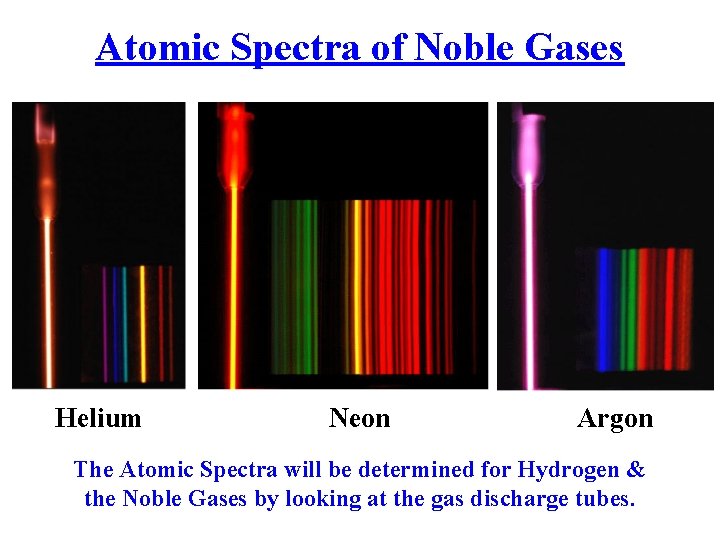 Atomic Spectra of Noble Gases

Helium

Neon

Argon

The Atomic Spectra will be determined for Hydrogen & the Noble Gases by looking at the gas discharge tubes.